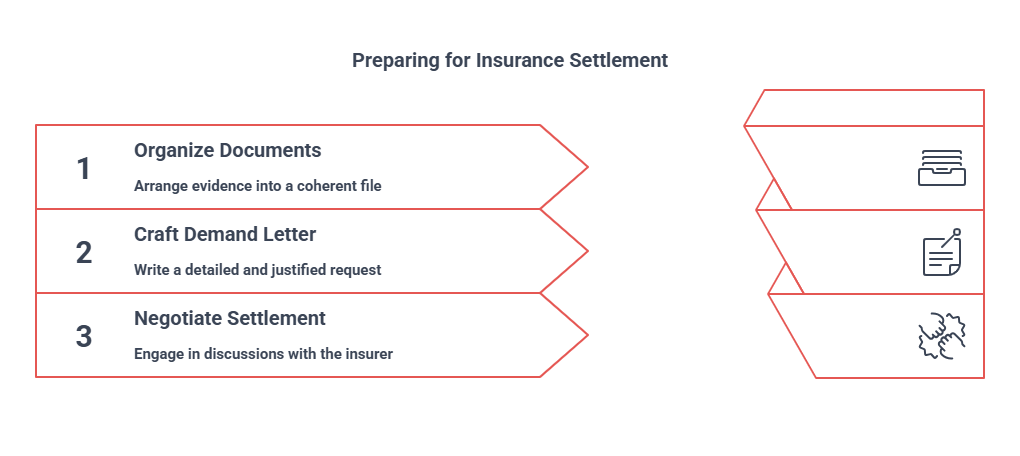 Preparing for Insurance Settlement

1
Organize Documents
Arrange evidence into a coherent file

2
Craft Demand Letter
Write a detailed and justified request

3
Negotiate Settlement
Engage in discussions with the insurer